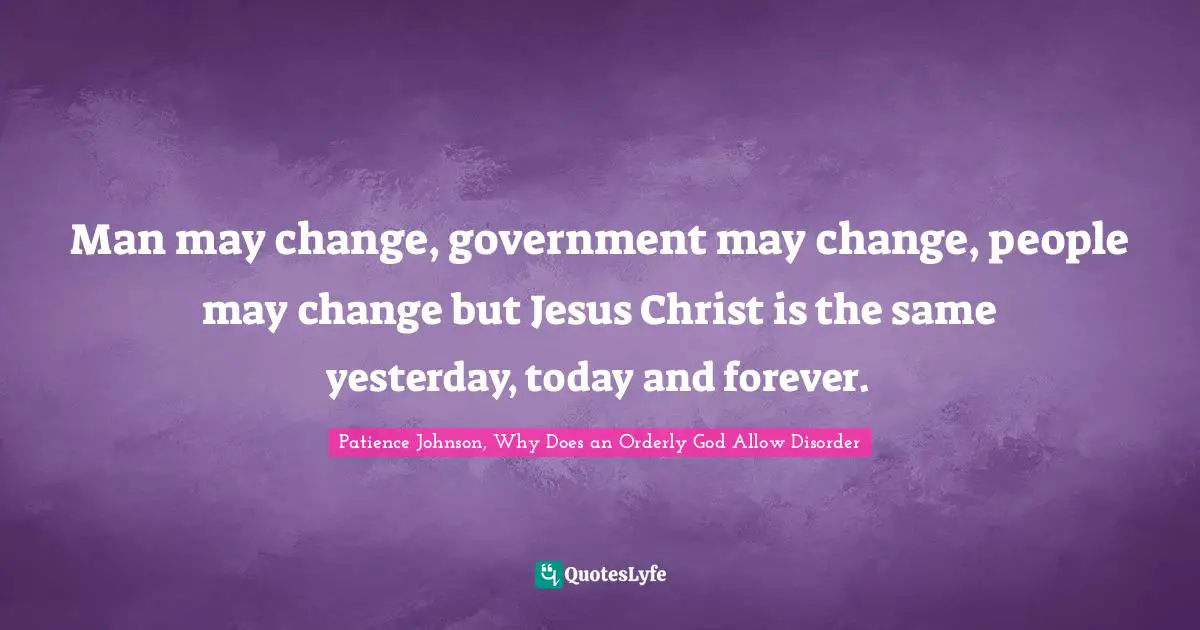 Man may change, government may change, people may change but Jesus Christ is the same yesterday, today and forever.

Patience Johnson, Why Does an Orderly God Allow Disorder

QuotesLyfe